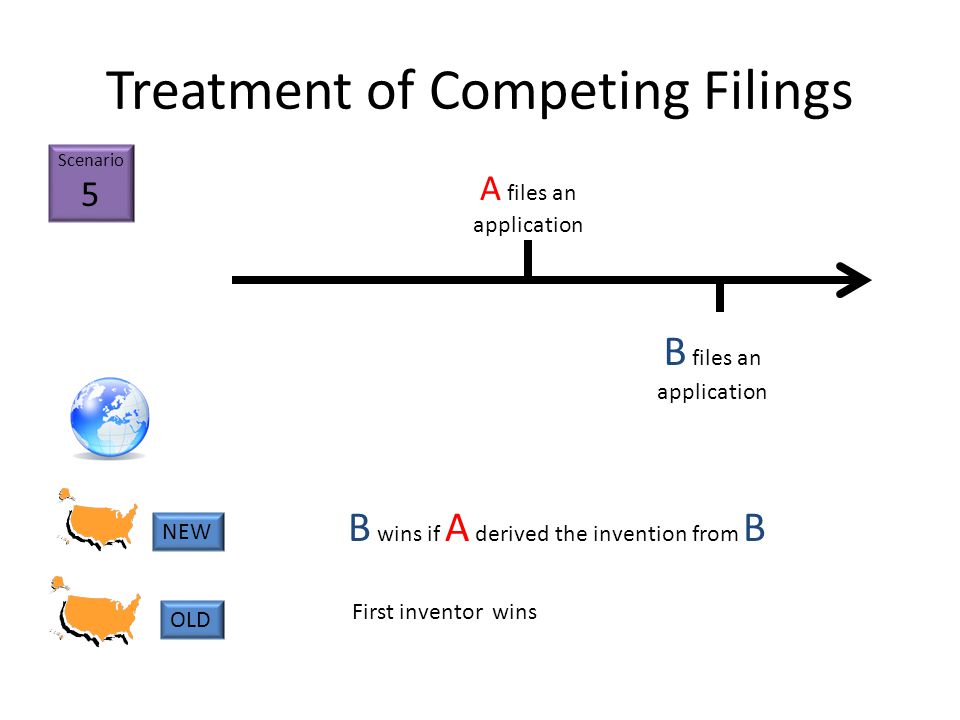 Treatment of Competing Filings

Scenario
5

A files an application

B files an application

NEW

B wins if A derived the invention from B

OLD

First inventor wins